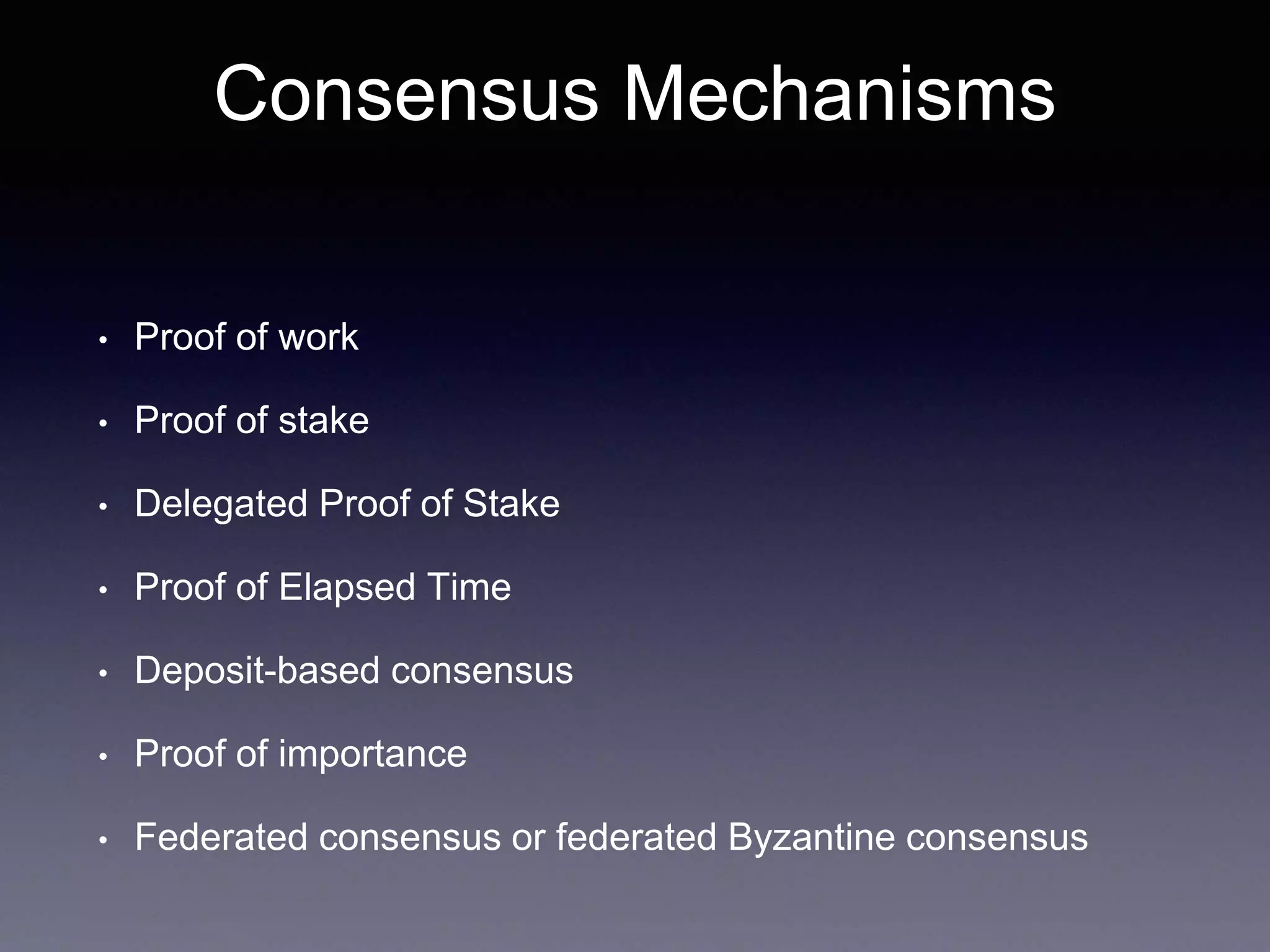 Consensus Mechanisms

• Proof of work
• Proof of stake
• Delegated Proof of Stake
• Proof of Elapsed Time
• Deposit-based consensus
• Proof of importance
• Federated consensus or federated Byzantine consensus